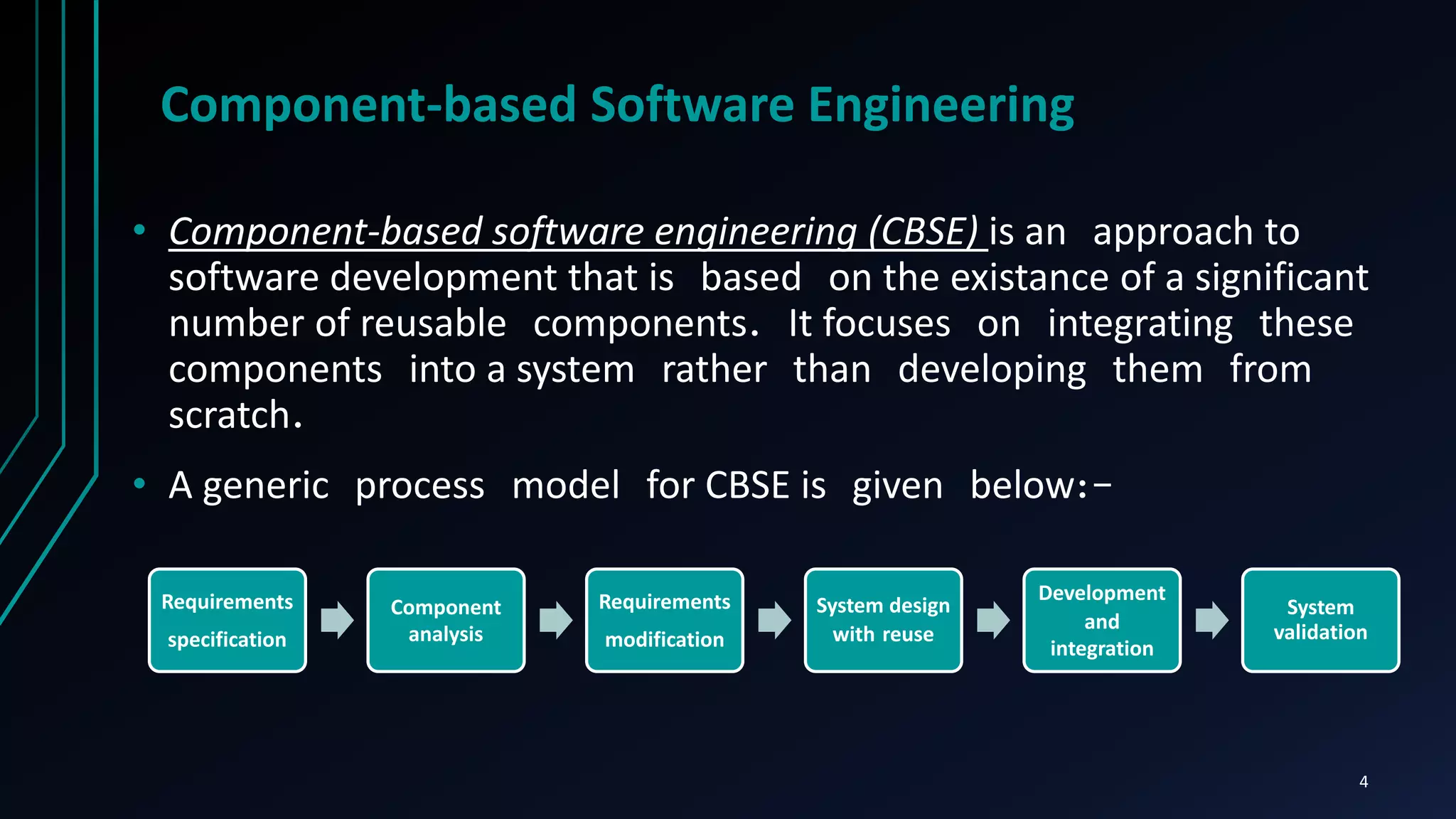 Component-based Software Engineering

• Component-based software engineering (CBSE) is an approach to software development that is based on the existance of a significant number of reusable components. It focuses on integrating these components into a system rather than developing them from scratch.

• A generic process model for CBSE is given below:−

Requirements specification

Component analysis

Requirements modification

System design with reuse

Development and integration

System validation

4